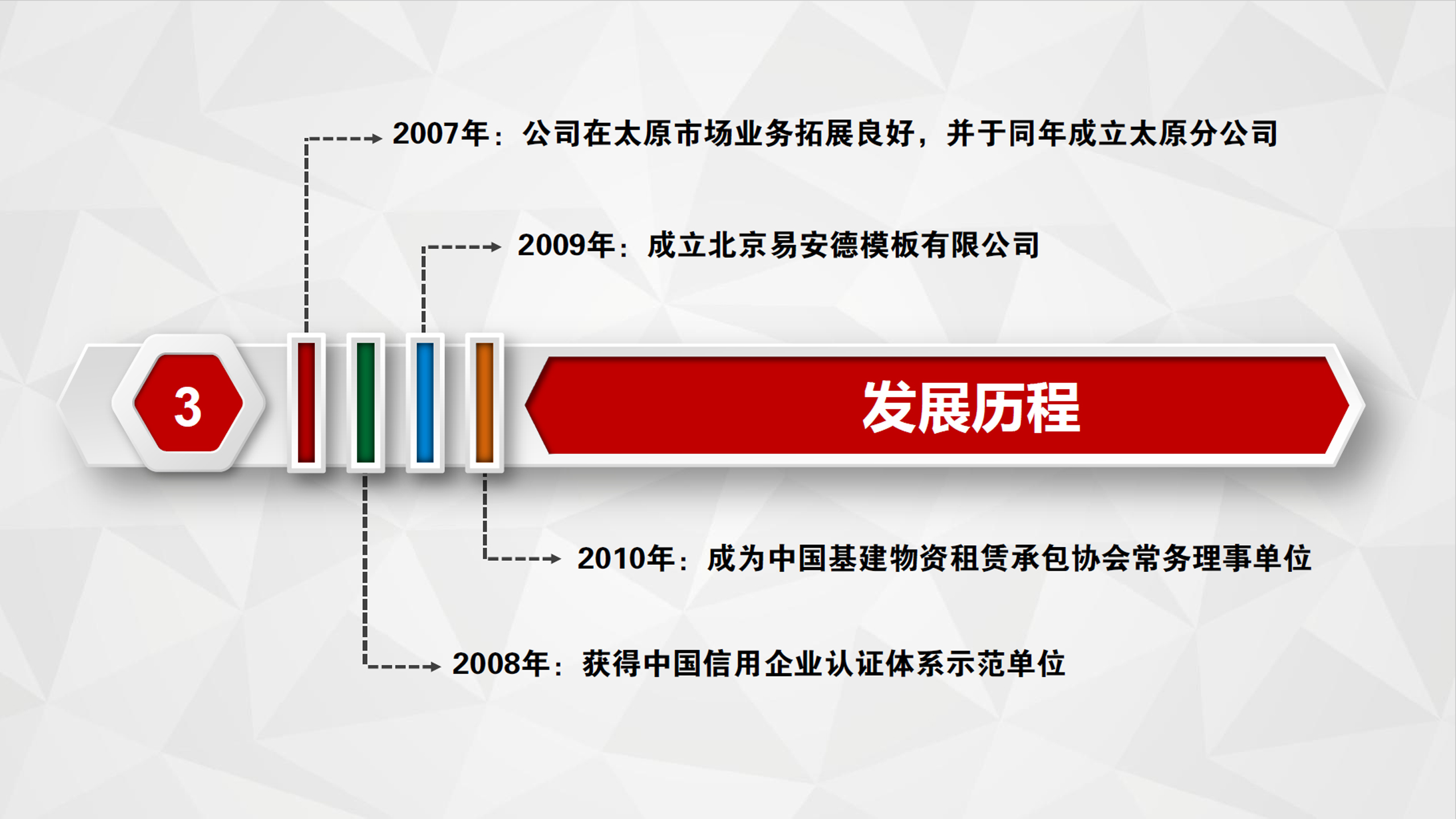 2007年：公司在太原市场业务拓展良好，并于同年成立太原分公司

2009年：成立北京易安德模板有限公司

3

发展历程

2010年：成为中国基建物资租赁承包协会常务理事单位

2008年：获得中国信用企业认证体系示范单位